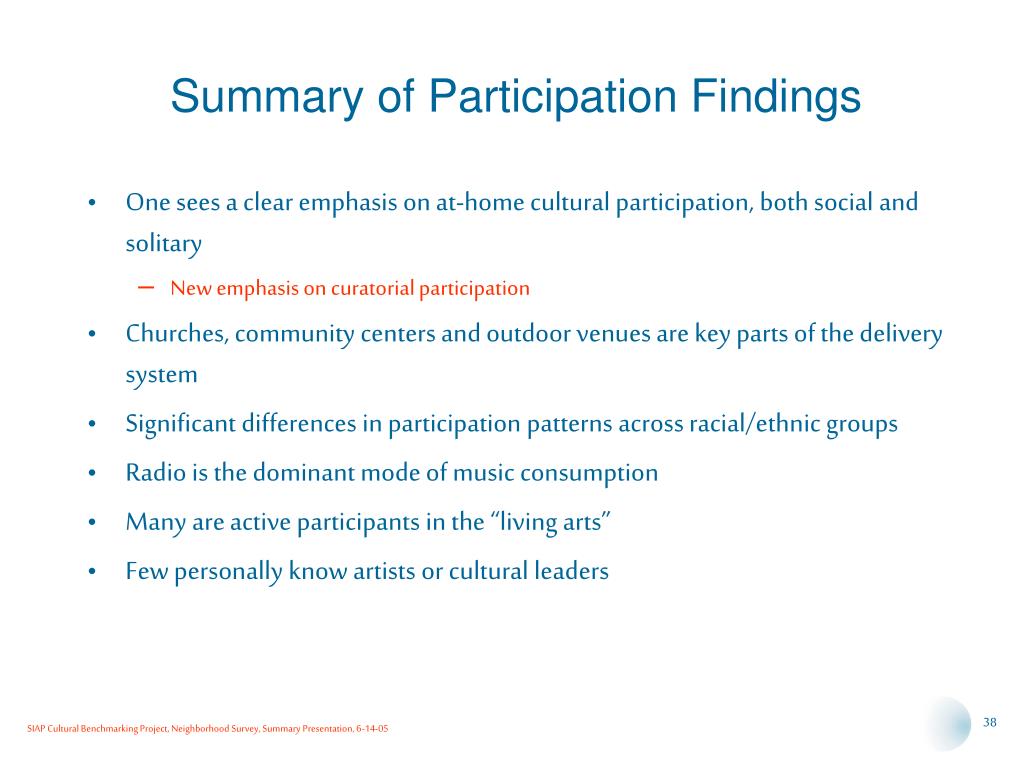 Summary of Participation Findings

• One sees a clear emphasis on at-home cultural participation, both social and solitary

– New emphasis on curatorial participation

• Churches, community centers and outdoor venues are key parts of the delivery system

• Significant differences in participation patterns across racial/ethnic groups

• Radio is the dominant mode of music consumption

• Many are active participants in the “living arts”

• Few personally know artists or cultural leaders

SIAP Cultural Benchmarking Project, Neighborhood Survey, Summary Presentation, 6-14-05

38